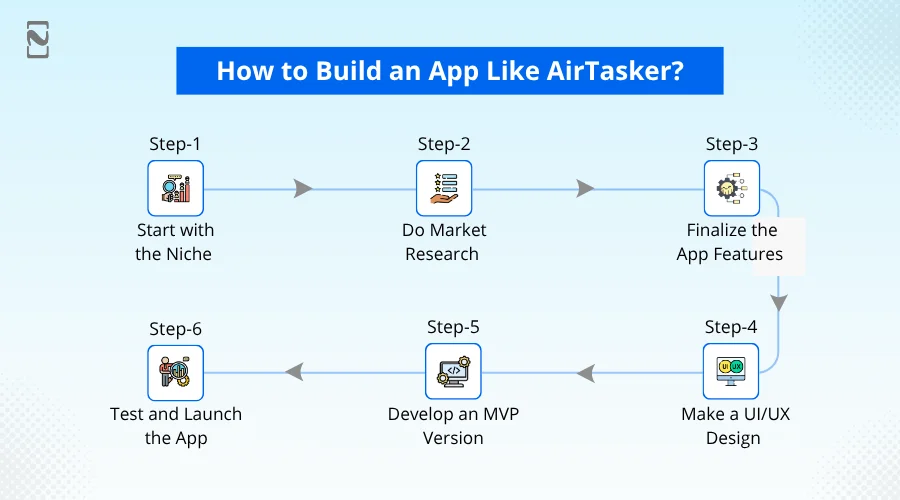 How to Build an App Like AirTasker?

Step-1
Start with the Niche

Step-2
Do Market Research

Step-3
Finalize the App Features

Step-4
UI UX
Make a UI/UX Design

Step-5
Develop an MVP Version

Step-6
Test and Launch the App